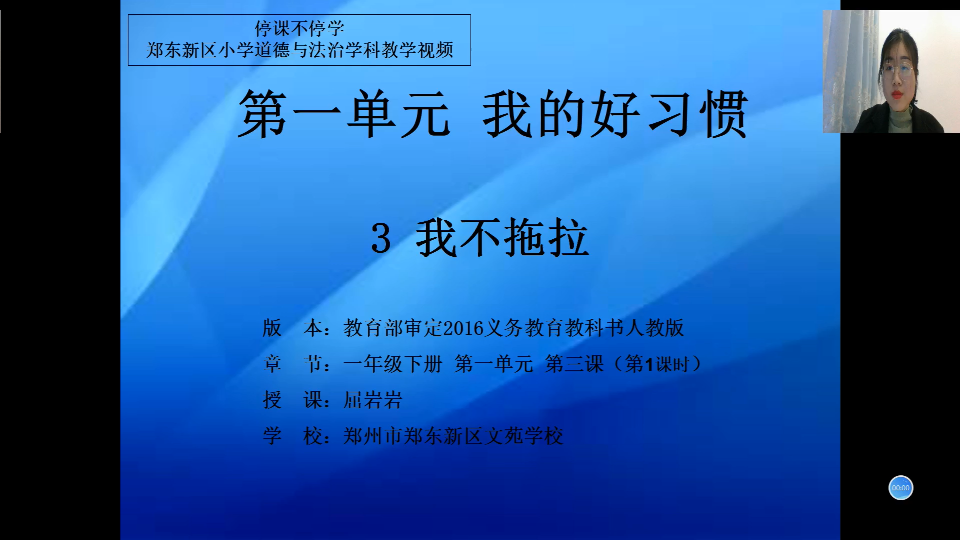 停课不停学
郑东新区小学道德与法治学科教学视频

第一单元 我的好习惯

3 我不拖拉

版 本：教育部审定2016义务教育教科书人教版
章 节：一年级下册 第一单元 第三课（第1课时）
授 课：屈岩岩
学 校：郑州市郑东新区文苑学校

00:00